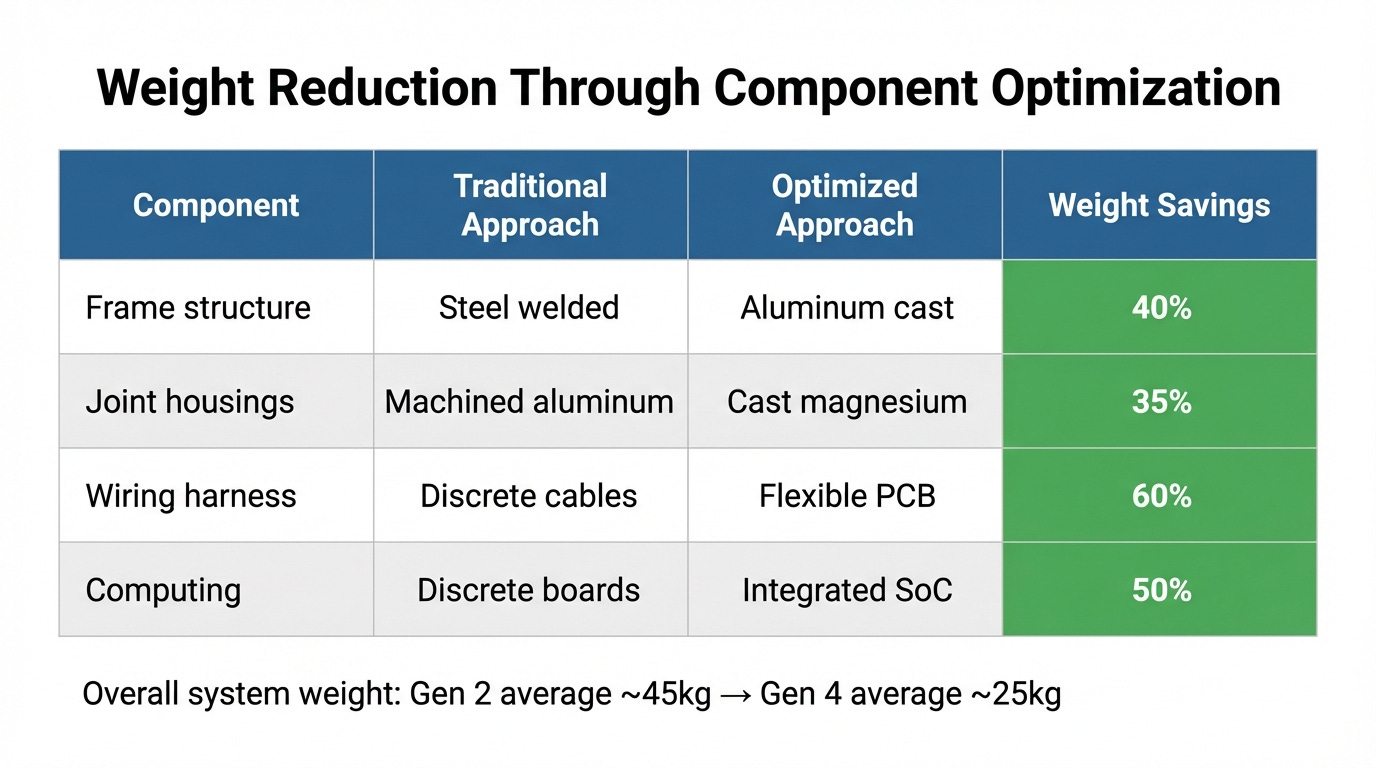 Weight Reduction Through Component Optimization

| Component | Traditional Approach | Optimized Approach | Weight Savings |
|---|---|---|---|
| Frame structure | Steel welded | Aluminum cast | 40% |
| Joint housings | Machined aluminum | Cast magnesium | 35% |
| Wiring harness | Discrete cables | Flexible PCB | 60% |
| Computing | Discrete boards | Integrated SoC | 50% |

Overall system weight: Gen 2 average ~45kg → Gen 4 average ~25kg